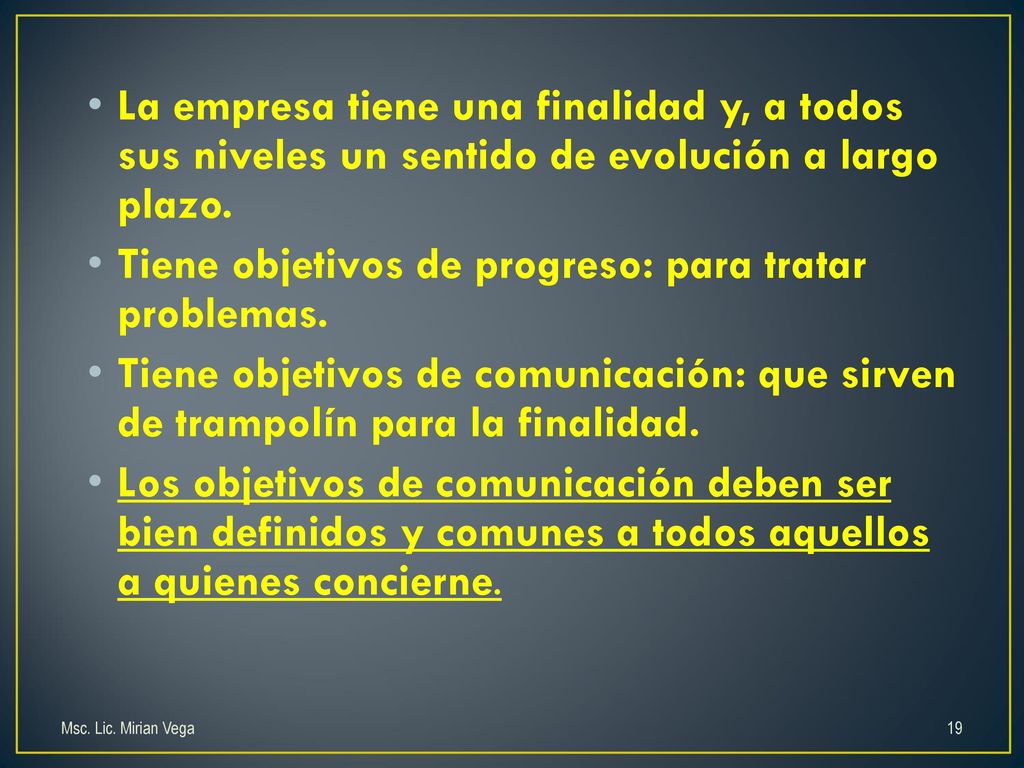 • La empresa tiene una finalidad y, a todos sus niveles un sentido de evolución a largo plazo.
• Tiene objetivos de progreso: para tratar problemas.
• Tiene objetivos de comunicación: que sirven de trampolín para la finalidad.
• Los objetivos de comunicación deben ser bien definidos y comunes a todos aquellos a quienes concierne.

Msc. Lic. Mirian Vega

19